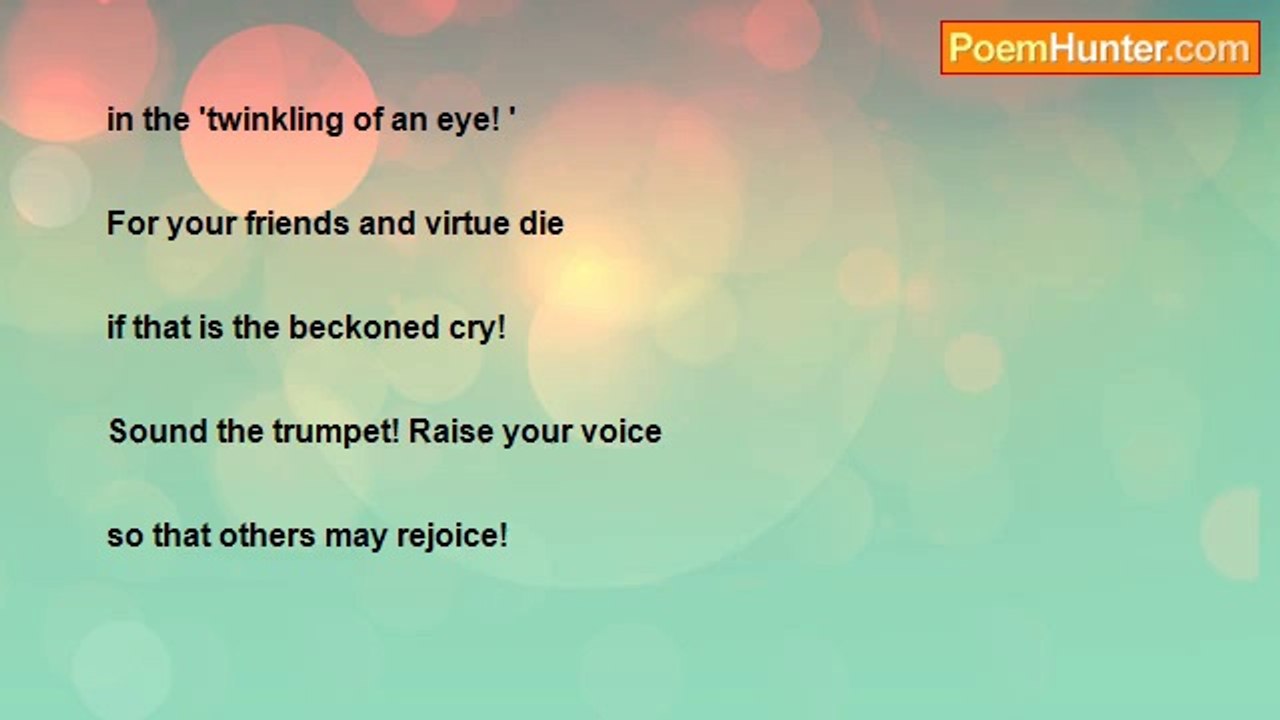 PoemHunter.com

in the 'twinkling of an eye! '

For your friends and virtue die

if that is the beckoned cry!

Sound the trumpet! Raise your voice

so that others may rejoice!